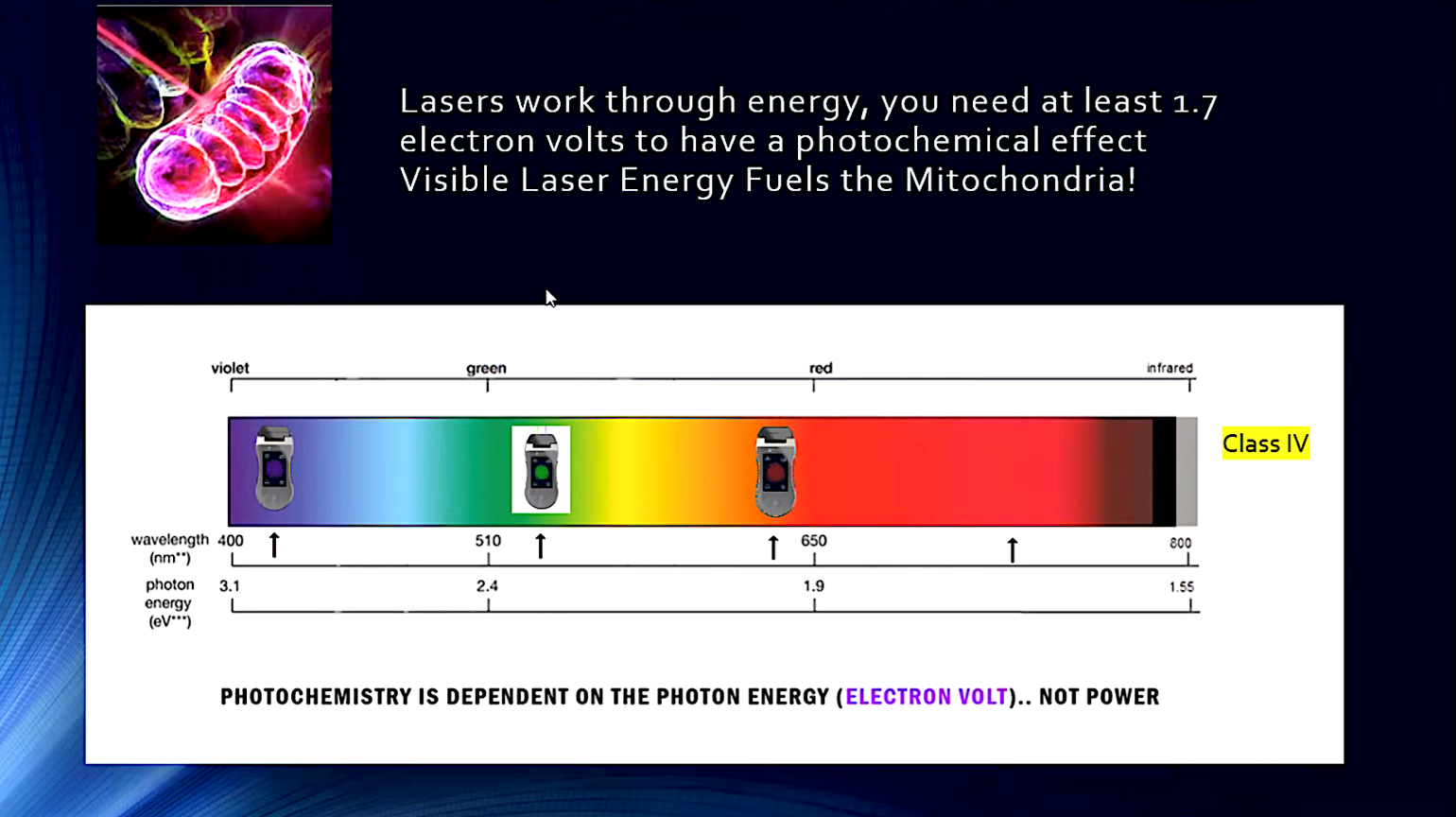 Lasers work through energy, you need at least 1.7 electron volts to have a photochemical effect
Visible Laser Energy Fuels the Mitochondria!

violet green red infrared

Class IV

wavelength (nm**) 400 510 650 800

photon energy (eV***) 3.1 2.4 1.9 1.55

PHOTOCHEMISTRY IS DEPENDENT ON THE PHOTON ENERGY (ELECTRON VOLT).. NOT POWER